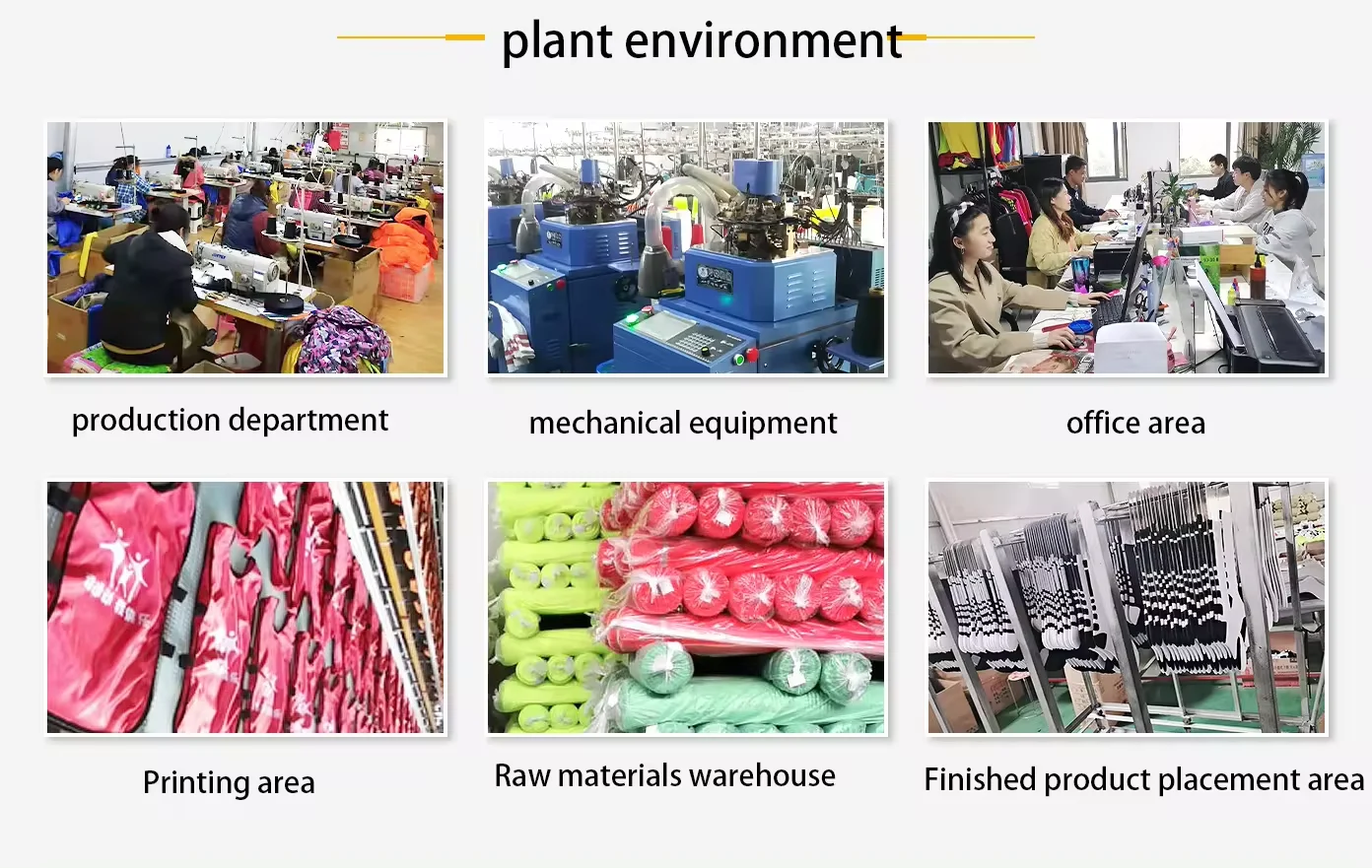 plant environment

production department

mechanical equipment

office area

Printing area

Raw materials warehouse

Finished product placement area